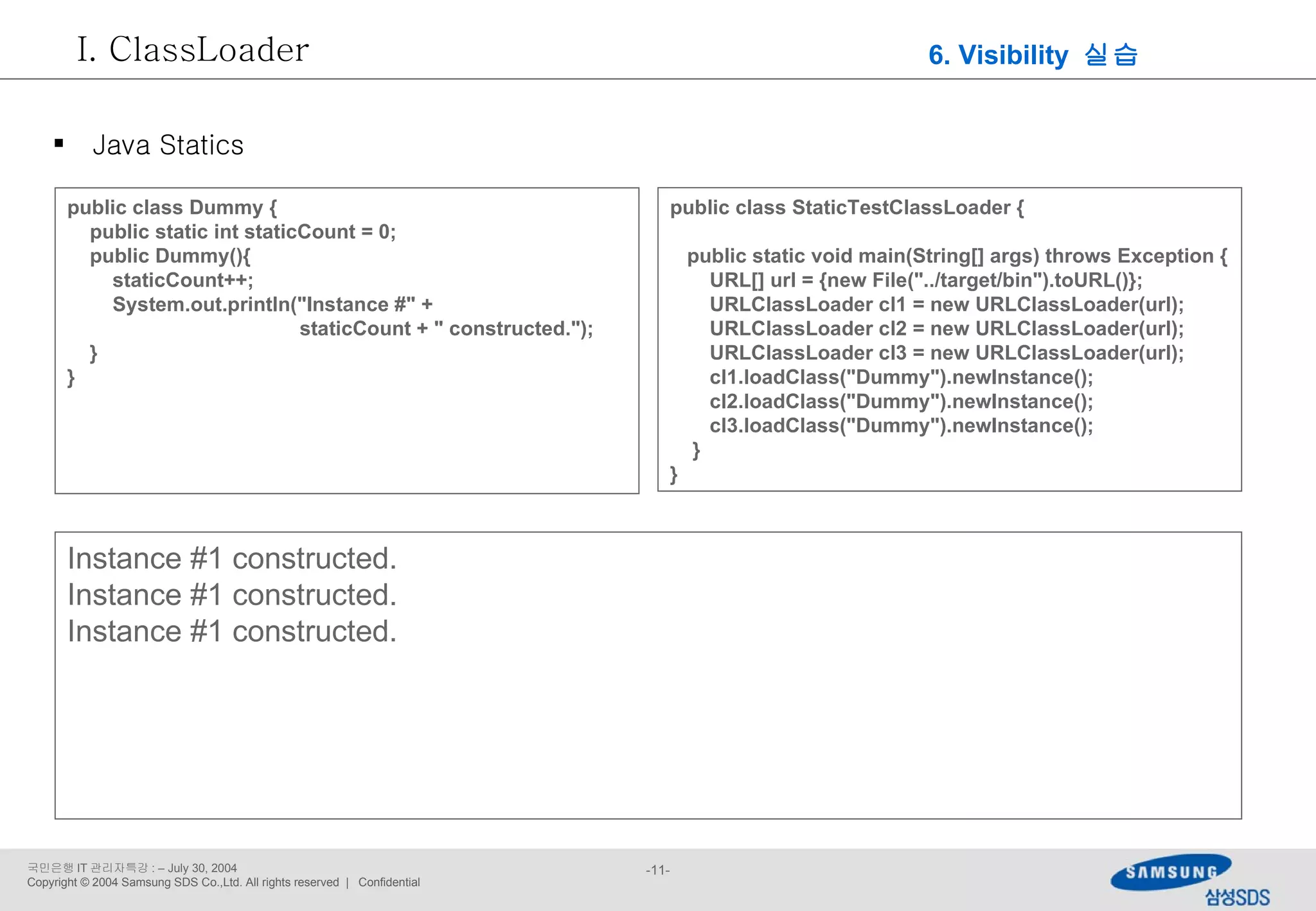 I. ClassLoader

6. Visibility 실습

▪ Java Statics

public class Dummy {
public static int staticCount = 0;
public Dummy(){
staticCount++;
System.out.println("Instance #" +
staticCount + " constructed.");
}
}

public class StaticTestClassLoader {

public static void main(String[] args) throws Exception {
URL[] url = {new File("../target/bin").toURL()};
URLClassLoader cl1 = new URLClassLoader(url);
URLClassLoader cl2 = new URLClassLoader(url);
URLClassLoader cl3 = new URLClassLoader(url);
cl1.loadClass("Dummy").newInstance();
cl2.loadClass("Dummy").newInstance();
cl3.loadClass("Dummy").newInstance();
}
}

Instance #1 constructed.
Instance #1 constructed.
Instance #1 constructed.

국민은행 IT 관리자특강 : – July 30, 2004
Copyright © 2004 Samsung SDS Co.,Ltd. All rights reserved | Confidential

-11-

SAMSUNG
삼성SDS